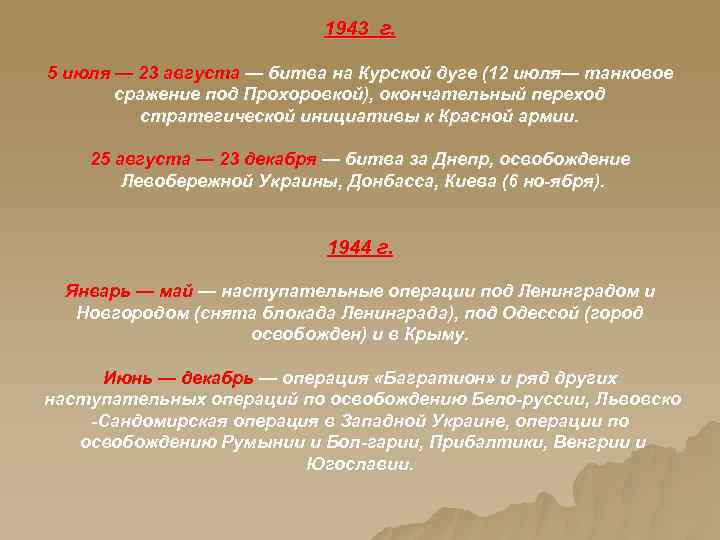 1943 г.

5 июля — 23 августа — битва на Курской дуге (12 июля— танковое сражение под Прохоровкой), окончательный переход стратегической инициативы к Красной армии.

25 августа — 23 декабря — битва за Днепр, освобождение Левобережной Украины, Донбасса, Киева (6 но-ября).

1944 г.

Январь — май — наступательные операции под Ленинградом и Новгородом (снята блокада Ленинграда), под Одессой (город освобожден) и в Крыму.

Июнь — декабрь — операция «Багратион» и ряд других наступательных операций по освобождению Бело-руссии, Львовско -Сандомирская операция в Западной Украине, операции по освобождению Румынии и Бол-гарии, Прибалтики, Венгрии и Югославии.